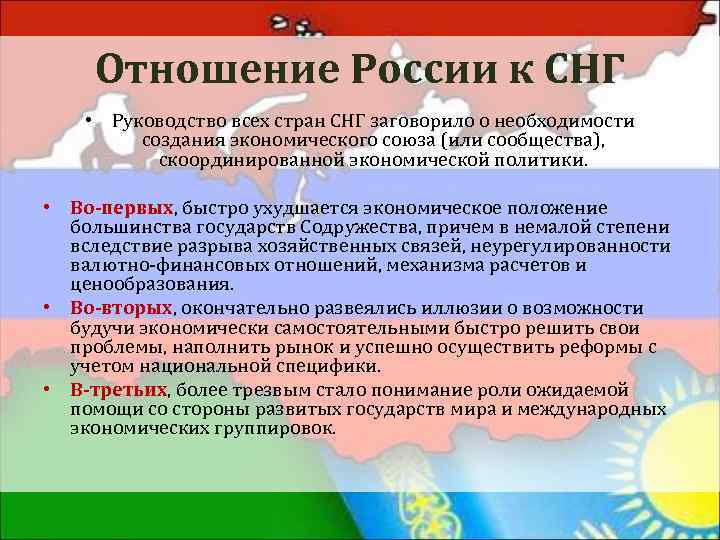 Отношение России к СНГ

• Руководство всех стран СНГ заговорило о необходимости создания экономического союза (или сообщества), скоординированной экономической политики.

• Во-первых, быстро ухудшается экономическое положение большинства государств Содружества, причем в немалой степени вследствие разрыва хозяйственных связей, неурегулированности валютно-финансовых отношений, механизма расчетов и ценообразования.
• Во-вторых, окончательно развеялись иллюзии о возможности будучи экономически самостоятельными быстро решить свои проблемы, наполнить рынок и успешно осуществить реформы с учетом национальной специфики.
• В-третьих, более трезвым стало понимание роли ожидаемой помощи со стороны развитых государств мира и международных экономических группировок.